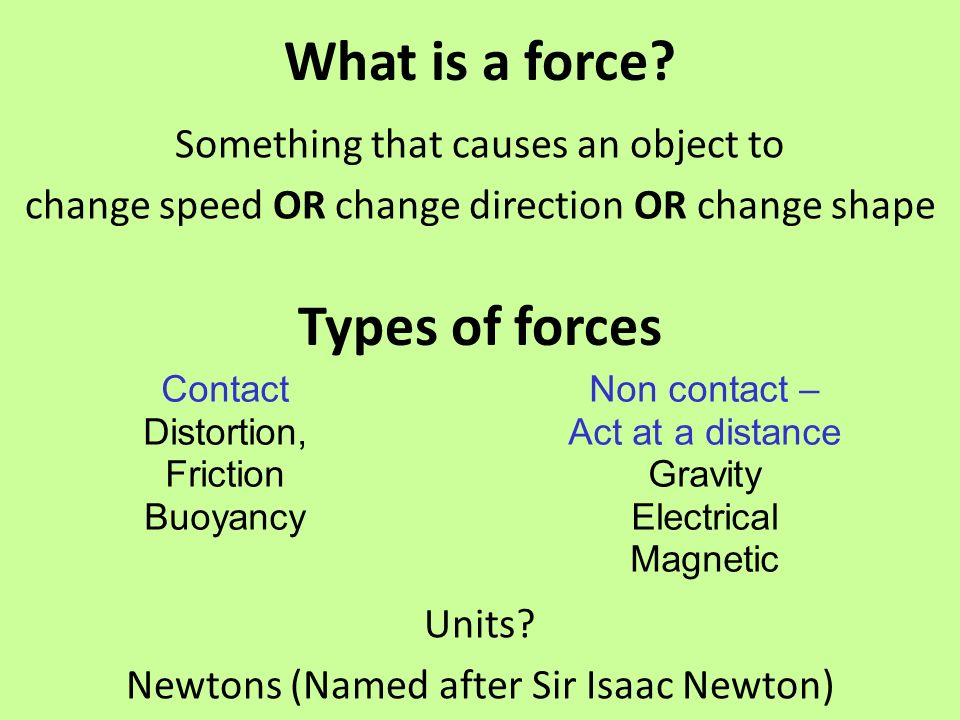 What is a force?

Something that causes an object to change speed OR change direction OR change shape

Types of forces

Contact
Distortion,
Friction
Buoyancy

Non contact –
Act at a distance
Gravity
Electrical
Magnetic

Units?

Newtons (Named after Sir Isaac Newton)